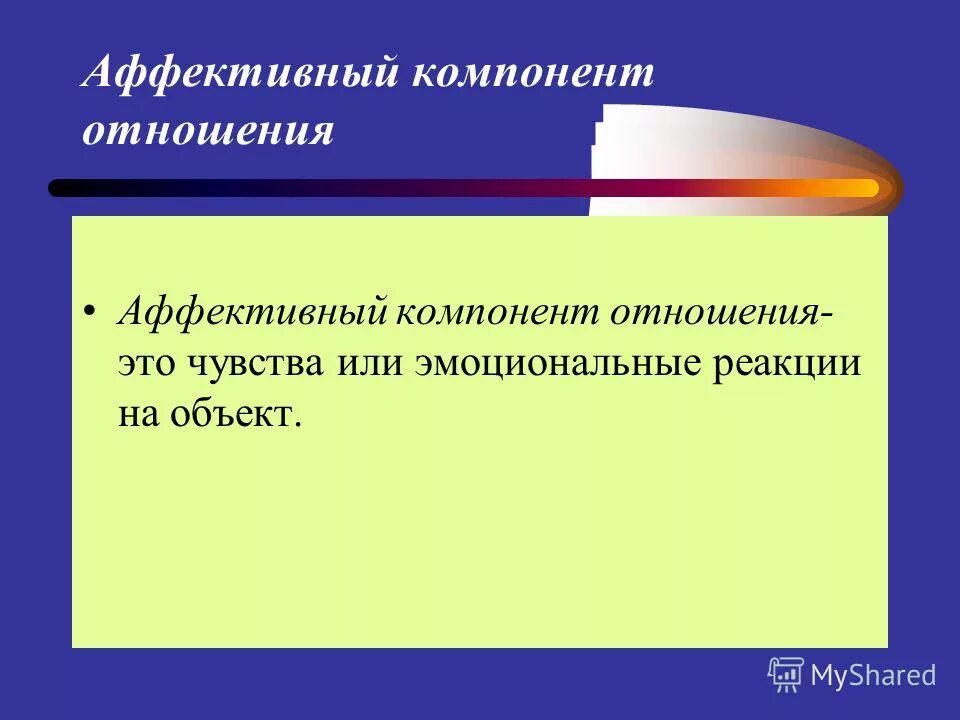 Аффективный компонент отношения

• Аффективный компонент отношения- это чувства или эмоциональные реакции на объект.

MyShared